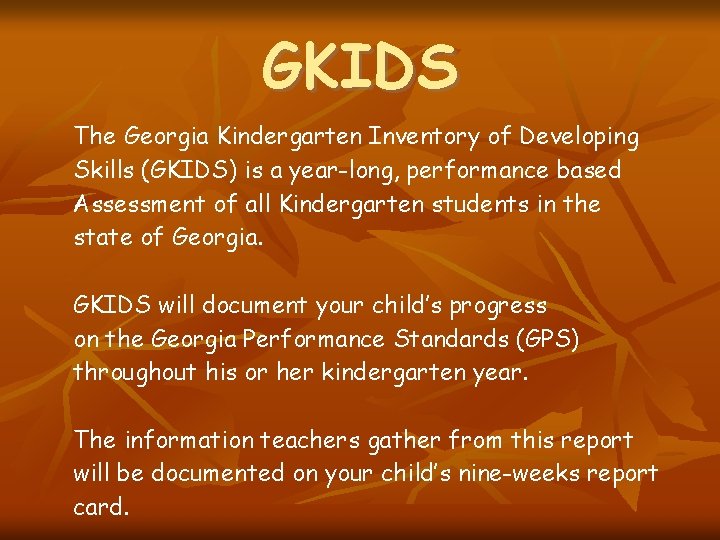 GKIDS

The Georgia Kindergarten Inventory of Developing Skills (GKIDS) is a year-long, performance based Assessment of all Kindergarten students in the state of Georgia.

GKIDS will document your child's progress on the Georgia Performance Standards (GPS) throughout his or her kindergarten year.

The information teachers gather from this report will be documented on your child's nine-weeks report card.